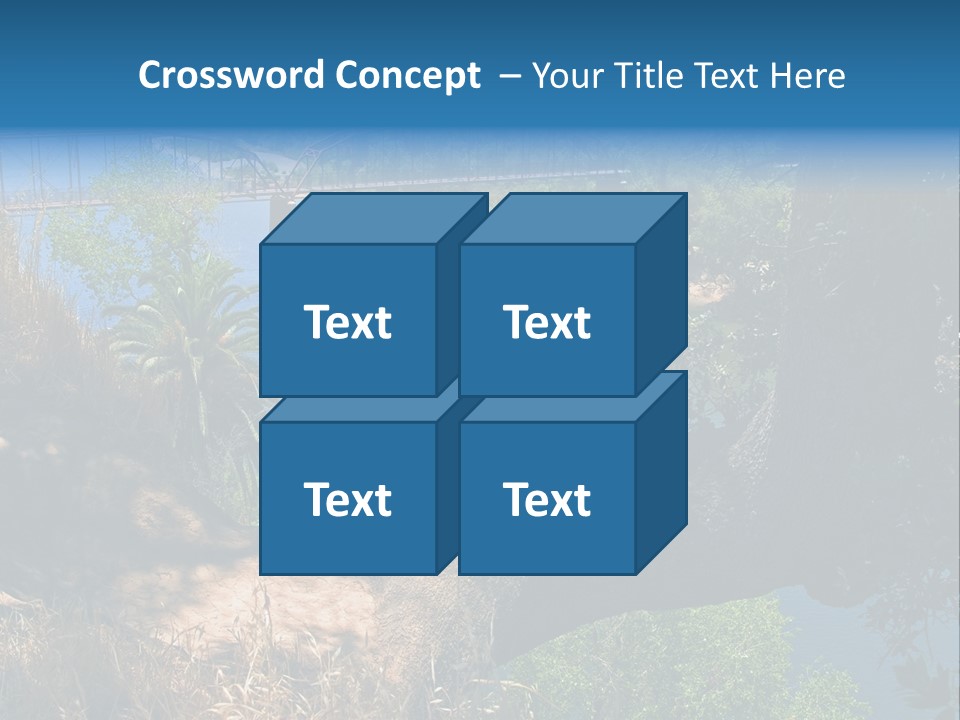 Crossword Concept – Your Title Text Here

Text

Text

Text

Text